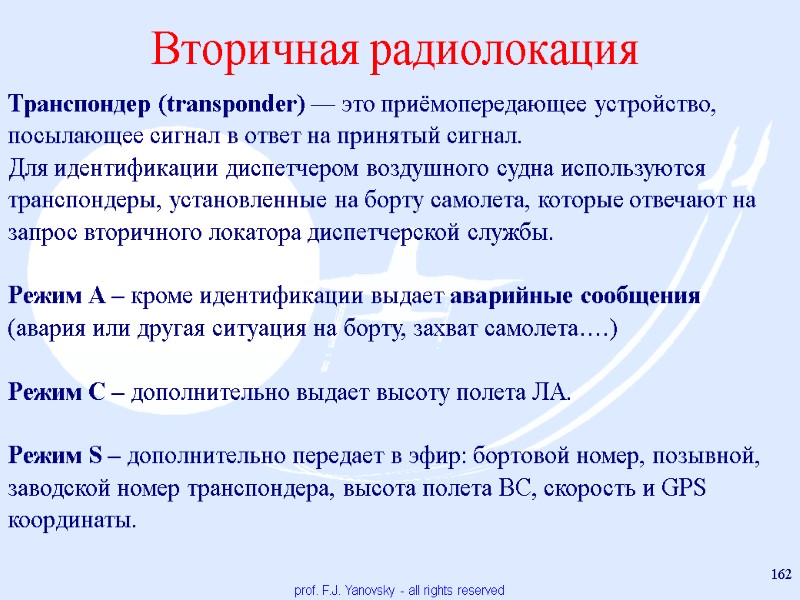 Вторичная радиолокация

Транспондер (transponder) — это приёмопередающее устройство, посылающее сигнал в ответ на принятый сигнал.
Для идентификации диспетчером воздушного судна используются транспондеры, установленные на борту самолета, которые отвечают на запрос вторичного локатора диспетчерской службы.

Режим А – кроме идентификации выдает аварийные сообщения (авария или другая ситуация на борту, захват самолета….)

Режим С – дополнительно выдает высоту полета ЛА.

Режим S – дополнительно передает в эфир: бортовой номер, позывной, заводской номер транспондера, высота полета ВС, скорость и GPS координаты.

162

prof. F.J. Yanovsky - all rights reserved